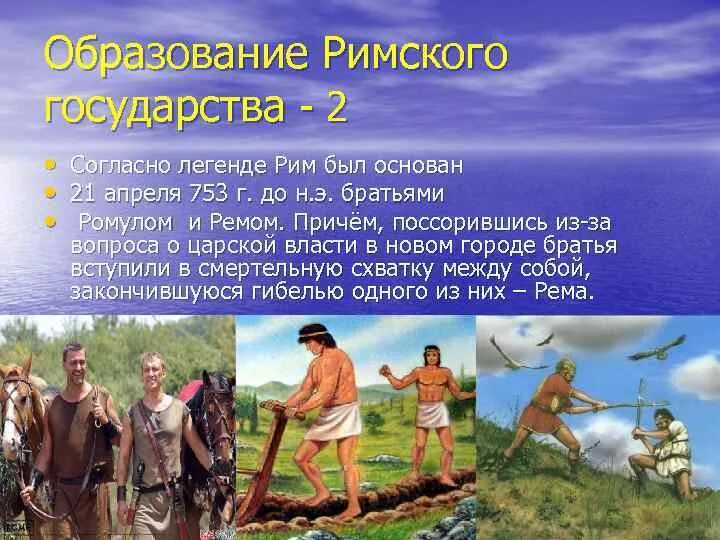 Образование Римского государства - 2

• Согласно легенде Рим был основан
• 21 апреля 753 г. до н.э. братьями
• Ромулом и Ремом. Причём, поссорившись из-за вопроса о царской власти в новом городе братья вступили в смертельную схватку между собой, закончившуюся гибелью одного из них – Рема.